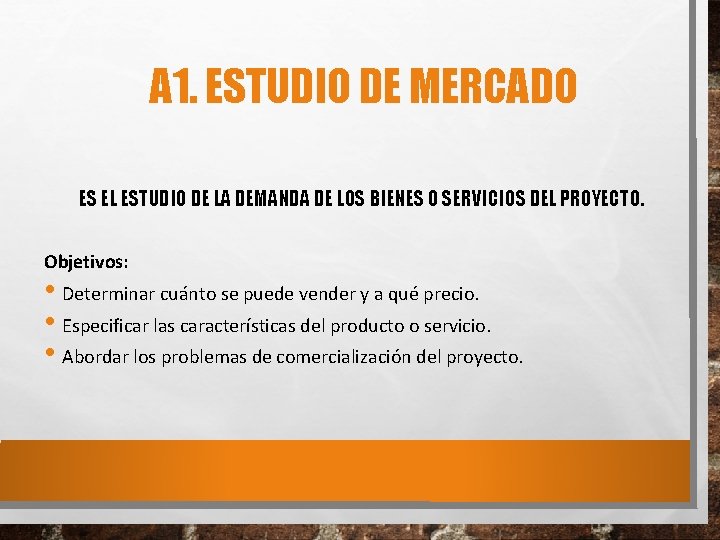 A1. ESTUDIO DE MERCADO

ES EL ESTUDIO DE LA DEMANDA DE LOS BIENES O SERVICIOS DEL PROYECTO.

Objetivos:

• Determinar cuánto se puede vender y a qué precio.
• Especificar las características del producto o servicio.
• Abordar los problemas de comercialización del proyecto.